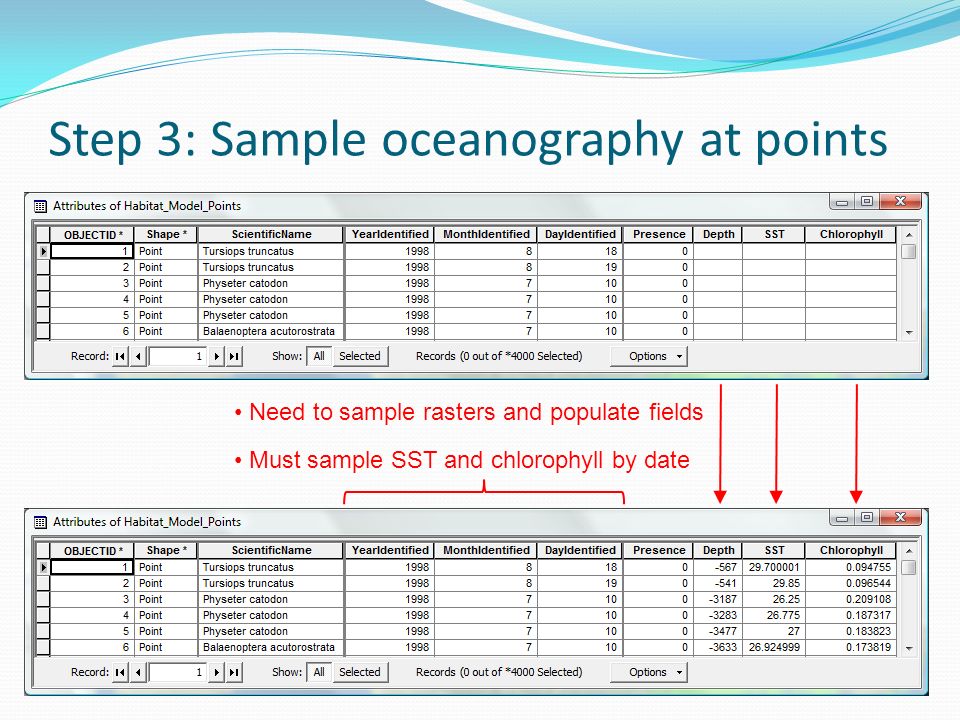 Step 3: Sample oceanography at points

Attributes of Habitat_Model_Points

| OBJECTID * | Shape * | ScientificName | YearIdentified | MonthIdentified | DayIdentified | Presence | Depth | SST | Chlorophyll |
|---|---|---|---|---|---|---|---|---|---|
| 1 | Point | Tursiops truncatus | 1998 | 8 | 18 | 0 | | | |
| 2 | Point | Tursiops truncatus | 1998 | 8 | 19 | 0 | | | |
| 3 | Point | Physeter catodon | 1998 | 7 | 10 | 0 | | | |
| 4 | Point | Physeter catodon | 1998 | 7 | 10 | 0 | | | |
| 5 | Point | Physeter catodon | 1998 | 7 | 10 | 0 | | | |
| 6 | Point | Balaenoptera acutorostrata | 1998 | 7 | 10 | 0 | | | |

Record: 1 Show: All Selected Records (0 out of *4000 Selected) Options

• Need to sample rasters and populate fields

• Must sample SST and chlorophyll by date

Attributes of Habitat_Model_Points

| OBJECTID * | Shape * | ScientificName | YearIdentified | MonthIdentified | DayIdentified | Presence | Depth | SST | Chlorophyll |
|---|---|---|---|---|---|---|---|---|---|
| 1 | Point | Tursiops truncatus | 1998 | 8 | 18 | 0 | -567 | 29.700001 | 0.094755 |
| 2 | Point | Tursiops truncatus | 1998 | 8 | 19 | 0 | -541 | 29.85 | 0.096544 |
| 3 | Point | Physeter catodon | 1998 | 7 | 10 | 0 | -3187 | 26.25 | 0.209108 |
| 4 | Point | Physeter catodon | 1998 | 7 | 10 | 0 | -3283 | 26.775 | 0.187317 |
| 5 | Point | Physeter catodon | 1998 | 7 | 10 | 0 | -3477 | 27 | 0.183823 |
| 6 | Point | Balaenoptera acutorostrata | 1998 | 7 | 10 | 0 | -3633 | 26.924999 | 0.173819 |

Record: 1 Show: All Selected Records (0 out of *4000 Selected) Options